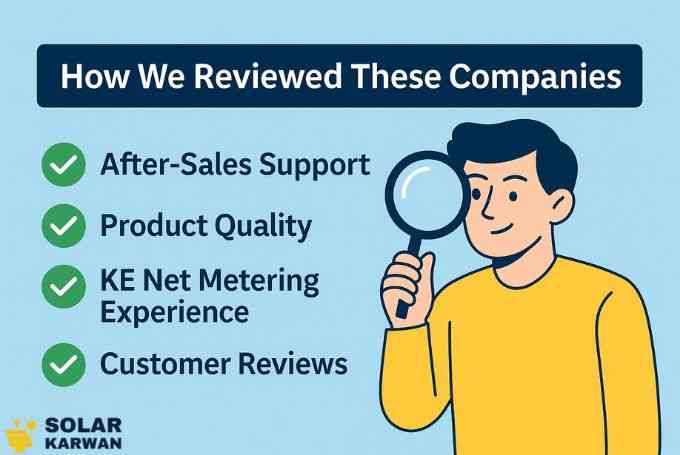 How We Reviewed These Companies

After-Sales Support

Product Quality

KE Net Metering Experience

Customer Reviews

SOLAR KARWAN